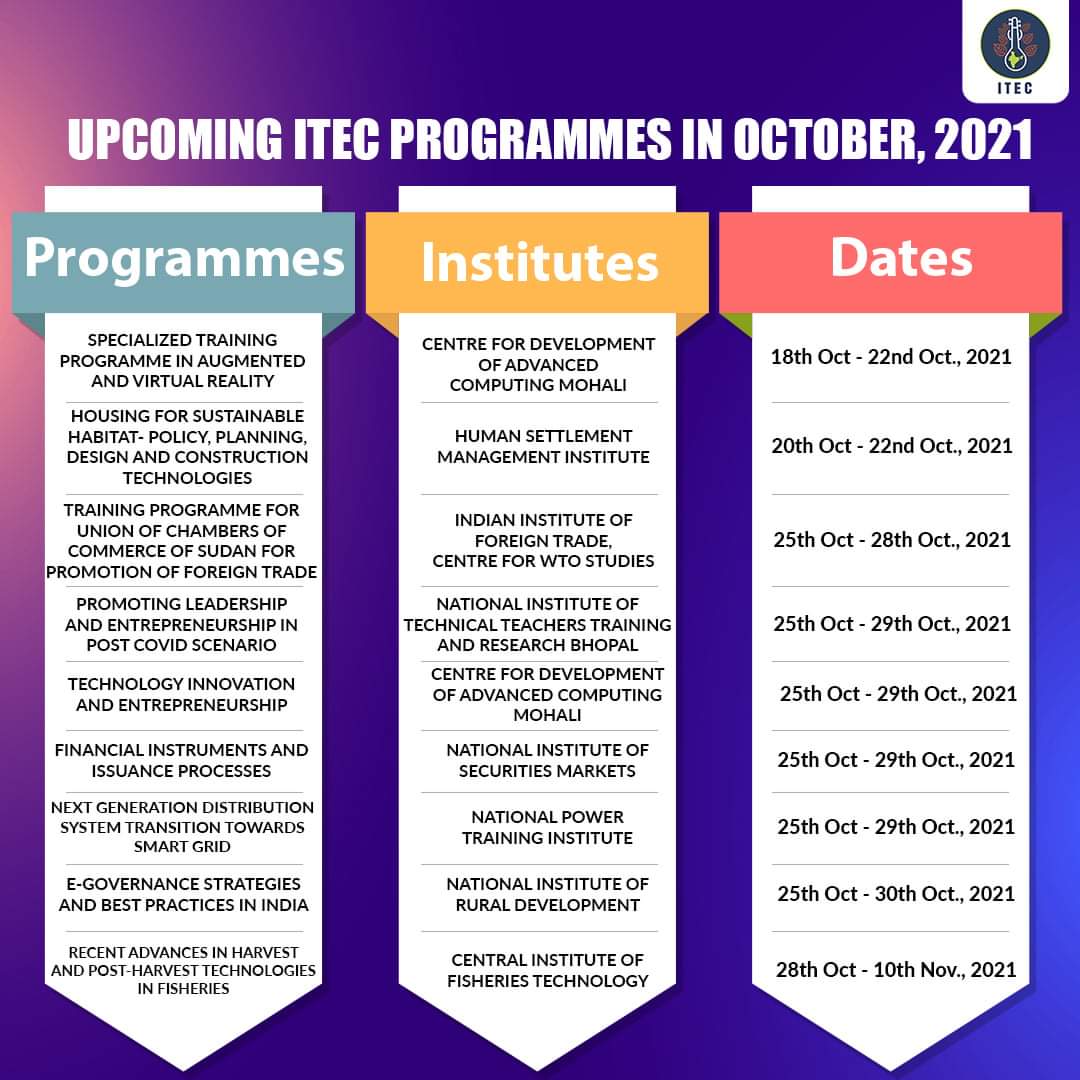 ITEC

UPCOMING ITEC PROGRAMMES IN OCTOBER, 2021

| Programmes | Institutes | Dates |
|---|---|---|
| SPECIALIZED TRAINING PROGRAMME IN AUGMENTED AND VIRTUAL REALITY | CENTRE FOR DEVELOPMENT OF ADVANCED COMPUTING MOHALI | 18th Oct - 22nd Oct., 2021 |
| HOUSING FOR SUSTAINABLE HABITAT- POLICY, PLANNING, DESIGN AND CONSTRUCTION TECHNOLOGIES | HUMAN SETTLEMENT MANAGEMENT INSTITUTE | 20th Oct - 22nd Oct., 2021 |
| TRAINING PROGRAMME FOR UNION OF CHAMBERS OF COMMERCE OF SUDAN FOR PROMOTION OF FOREIGN TRADE | INDIAN INSTITUTE OF FOREIGN TRADE, CENTRE FOR WTO STUDIES | 25th Oct - 28th Oct., 2021 |
| PROMOTING LEADERSHIP AND ENTREPRENEURSHIP IN POST COVID SCENARIO | NATIONAL INSTITUTE OF TECHNICAL TEACHERS TRAINING AND RESEARCH BHOPAL | 25th Oct - 29th Oct., 2021 |
| TECHNOLOGY INNOVATION AND ENTREPRENEURSHIP | CENTRE FOR DEVELOPMENT OF ADVANCED COMPUTING MOHALI | 25th Oct - 29th Oct., 2021 |
| FINANCIAL INSTRUMENTS AND ISSUANCE PROCESSES | NATIONAL INSTITUTE OF SECURITIES MARKETS | 25th Oct - 29th Oct., 2021 |
| NEXT GENERATION DISTRIBUTION SYSTEM TRANSITION TOWARDS SMART GRID | NATIONAL POWER TRAINING INSTITUTE | 25th Oct - 29th Oct., 2021 |
| E-GOVERNANCE STRATEGIES AND BEST PRACTICES IN INDIA | NATIONAL INSTITUTE OF RURAL DEVELOPMENT | 25th Oct - 30th Oct., 2021 |
| RECENT ADVANCES IN HARVEST AND POST-HARVEST TECHNOLOGIES IN FISHERIES | CENTRAL INSTITUTE OF FISHERIES TECHNOLOGY | 28th Oct - 10th Nov., 2021 |